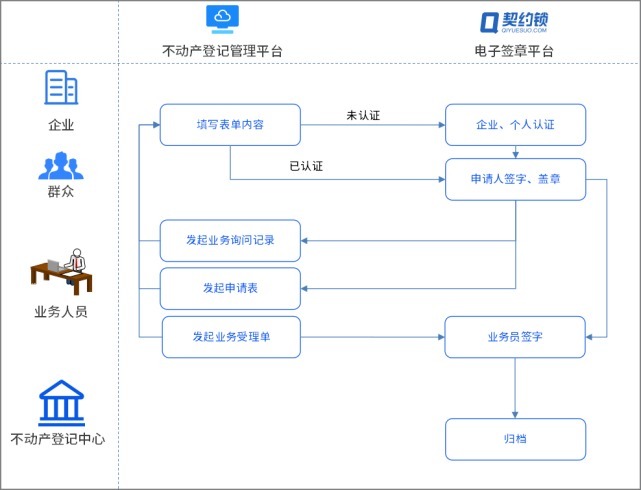 不动产登记管理平台

契约锁
QIYUESUO.COM
电子签章平台

企业

群众

业务人员

不动产登记中心

填写表单内容

未认证

企业、个人认证

已认证

申请人签字、盖章

发起业务询问记录

发起申请表

发起业务受理单

业务员签字

归档